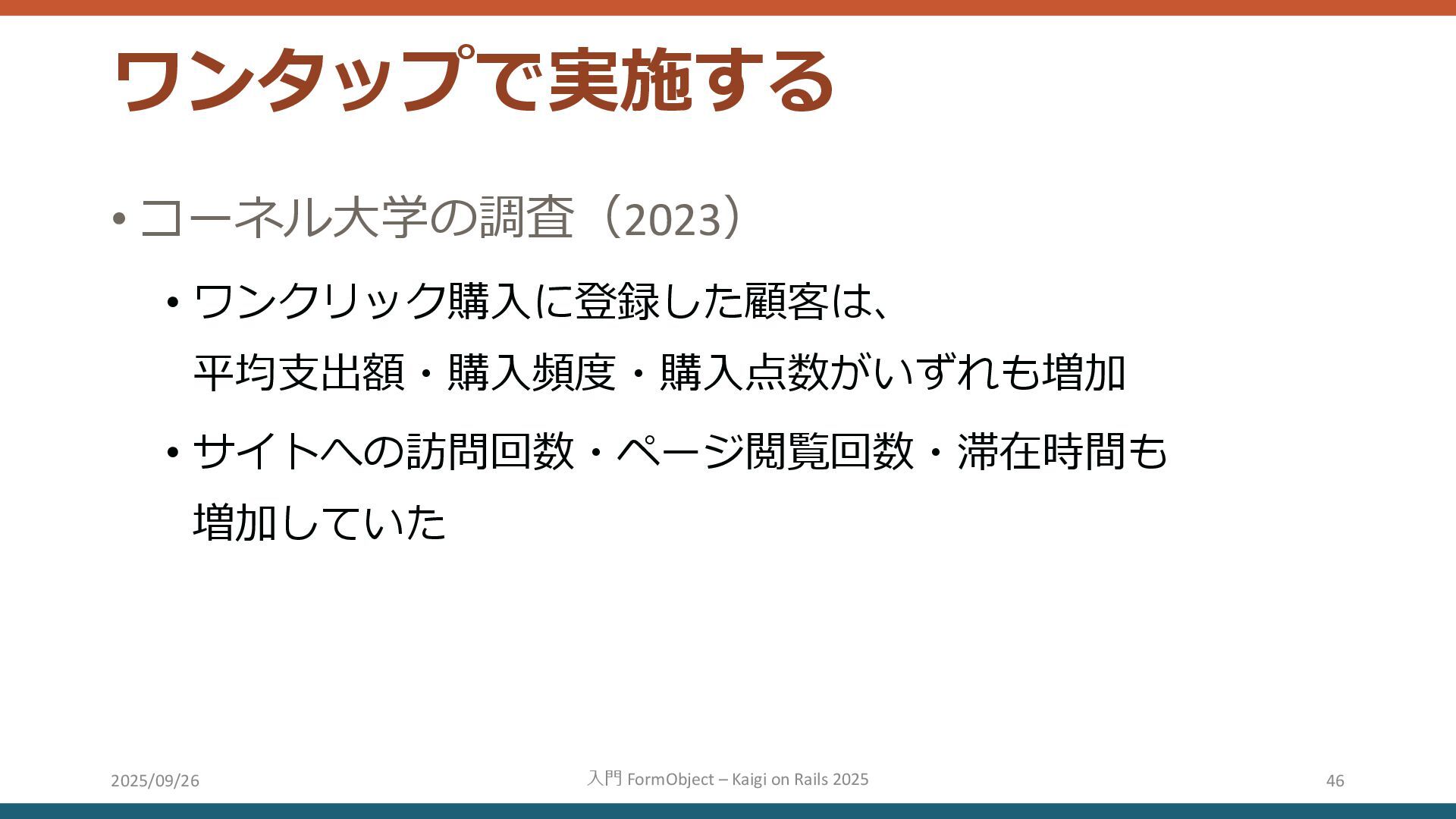 ワンタップで実施する

• コーネル大学の調査（2023）

• ワンクリック購入に登録した顧客は、平均支出額・購入頻度・購入点数がいずれも増加

• サイトへの訪問回数・ページ閲覧回数・滞在時間も増加していた

2025/09/26

入門 FormObject – Kaigi on Rails 2025

46